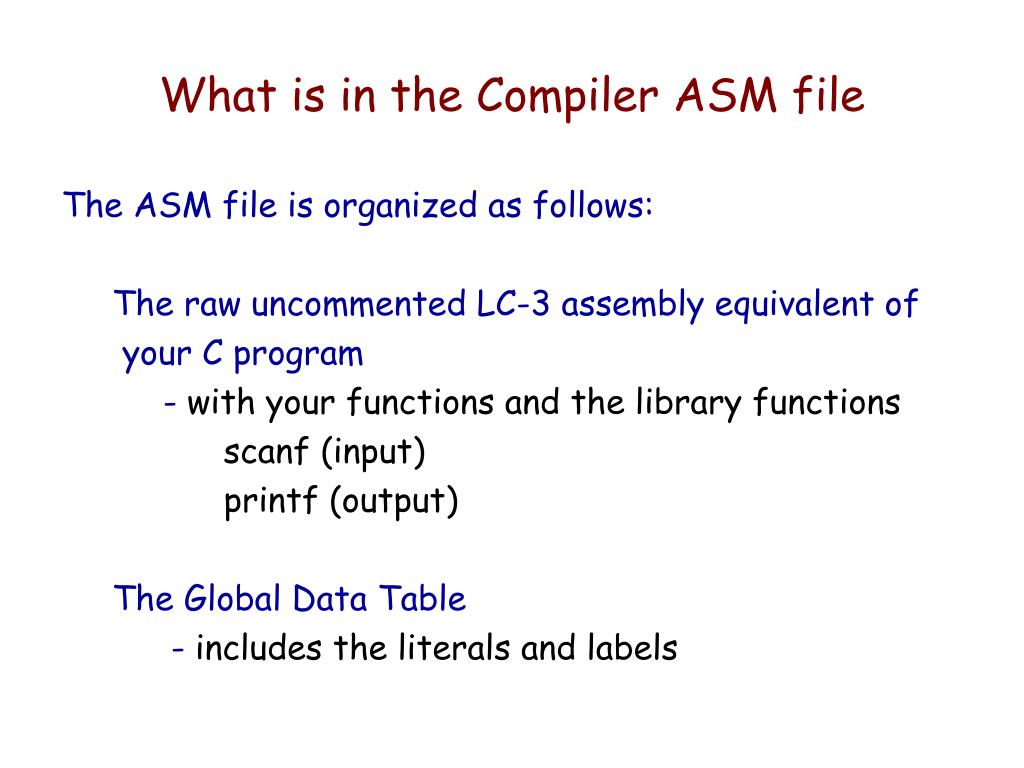 What is in the Compiler ASM file

The ASM file is organized as follows:

The raw uncommented LC-3 assembly equivalent of your C program

- with your functions and the library functions

scanf (input)

printf (output)

The Global Data Table

- includes the literals and labels